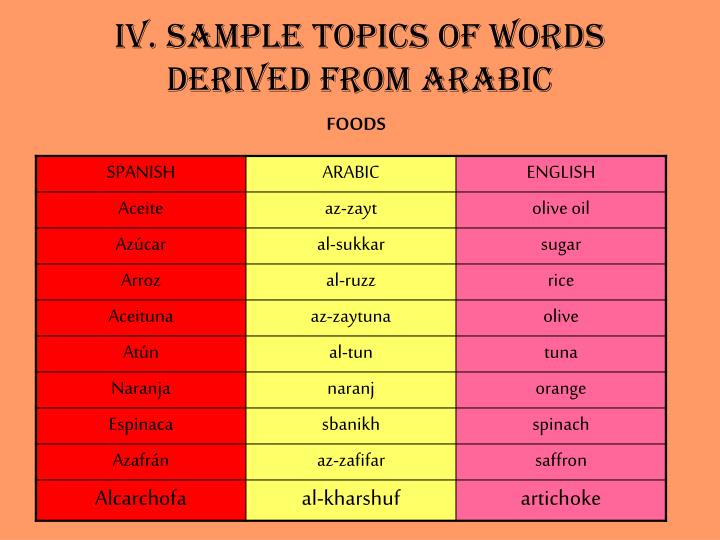 IV. SAMPLE TOPICS OF WORDS DERIVED FROM ARABIC

FOODS

| SPANISH | ARABIC | ENGLISH |
|---|---|---|
| Aceite | az-zayt | olive oil |
| Azúcar | al-sukkar | sugar |
| Arroz | al-ruzz | rice |
| Aceituna | az-zaytuna | olive |
| Atún | al-tun | tuna |
| Naranja | naranj | orange |
| Espinaca | sbanikh | spinach |
| Azafrán | az-zafifar | saffron |
| Alcarchofa | al-kharshuf | artichoke |